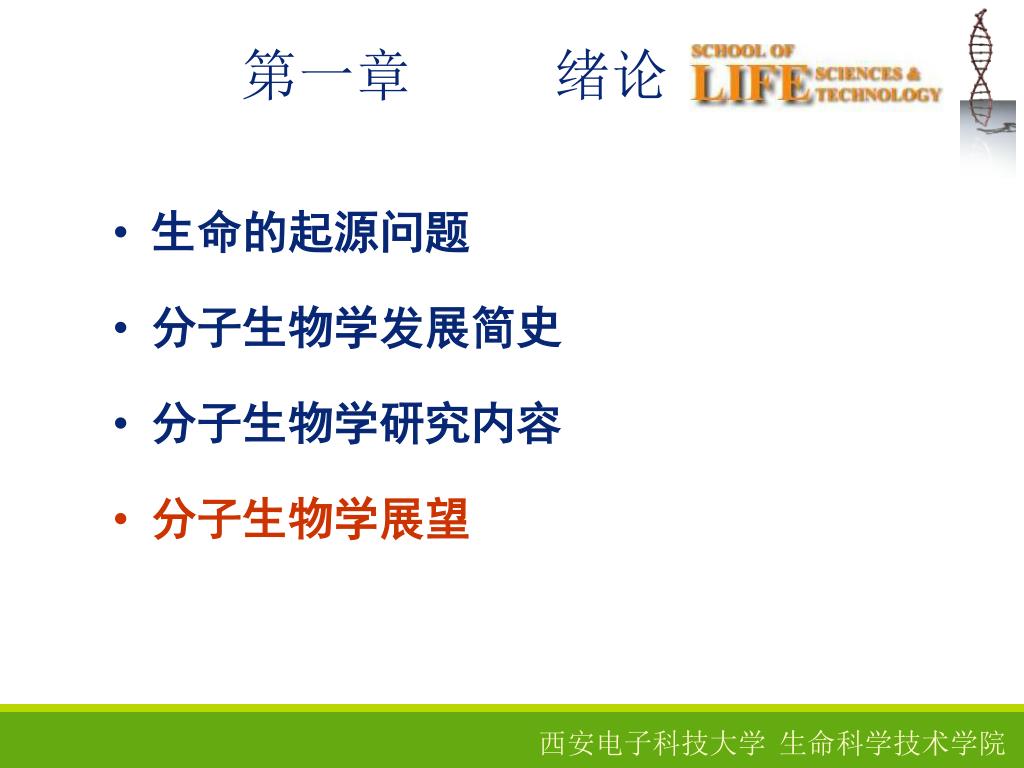 第一章　　绪论

SCHOOL OF LIFE SCIENCES & TECHNOLOGY

• 生命的起源问题
• 分子生物学发展简史
• 分子生物学研究内容
• 分子生物学展望

西安电子科技大学 生命科学技术学院